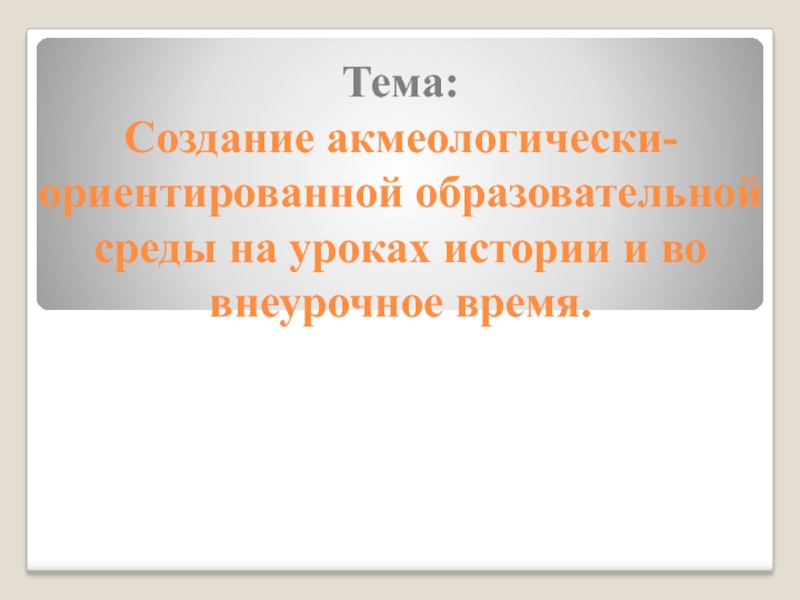 Тема:

Создание акмеологически-ориентированной образовательной среды на уроках истории и во внеурочное время.